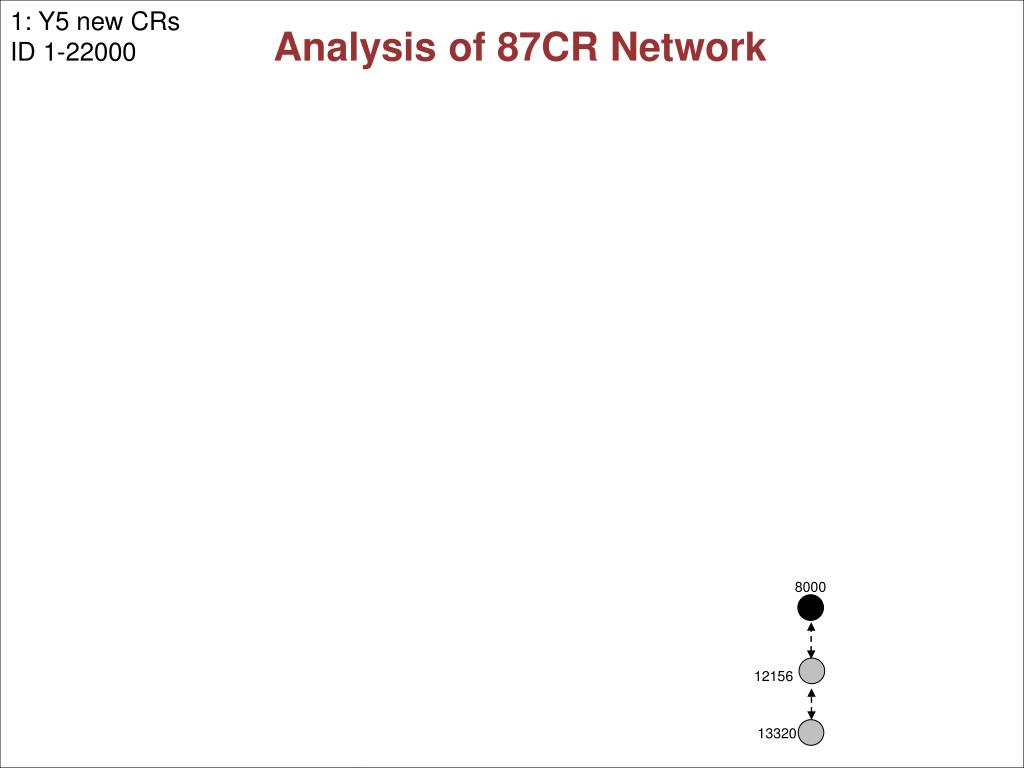 1: Y5 new CRs
ID 1-22000

Analysis of 87CR Network

8000

12156

13320